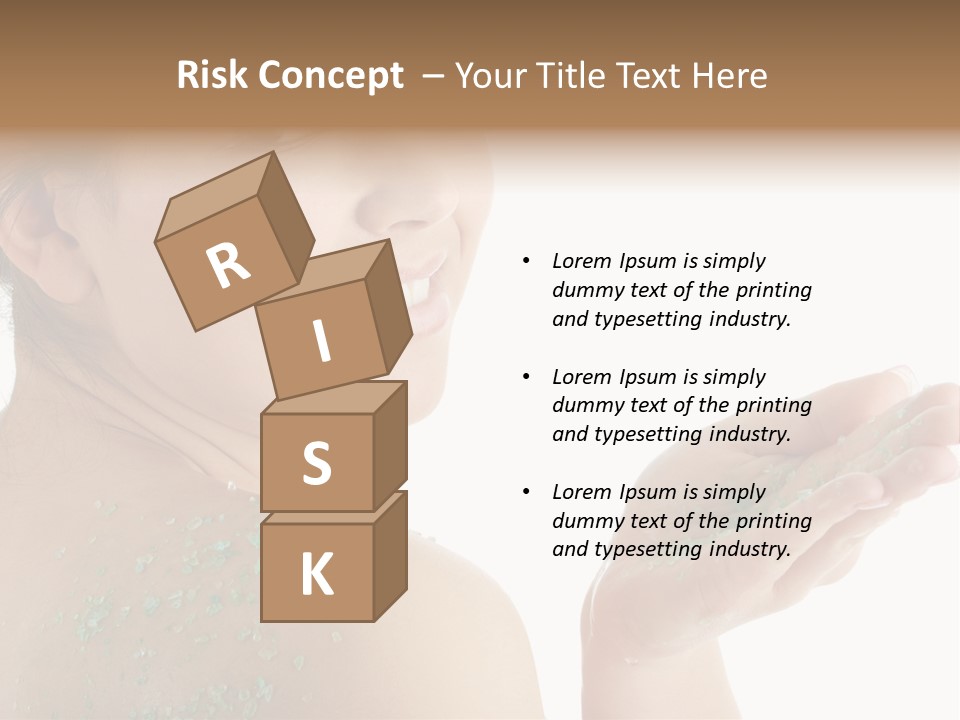 Risk Concept – Your Title Text Here

R
I
S
K

• Lorem Ipsum is simply dummy text of the printing and typesetting industry.

• Lorem Ipsum is simply dummy text of the printing and typesetting industry.

• Lorem Ipsum is simply dummy text of the printing and typesetting industry.